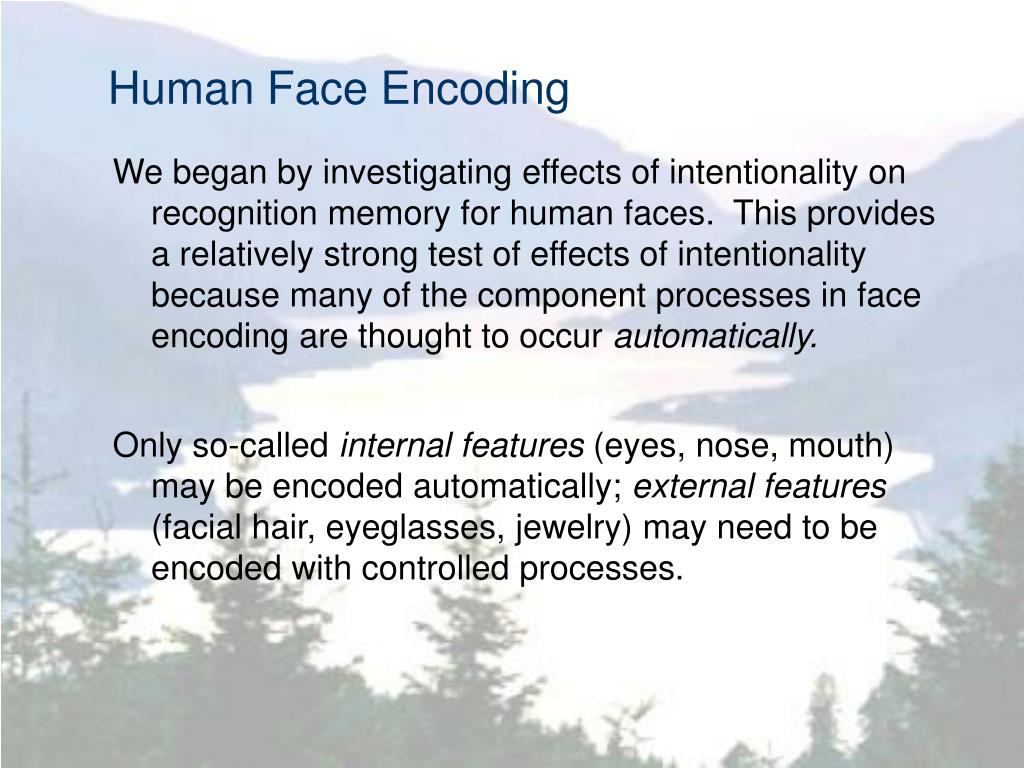 Human Face Encoding

We began by investigating effects of intentionality on recognition memory for human faces. This provides a relatively strong test of effects of intentionality because many of the component processes in face encoding are thought to occur automatically.

Only so-called internal features (eyes, nose, mouth) may be encoded automatically; external features (facial hair, eyeglasses, jewelry) may need to be encoded with controlled processes.